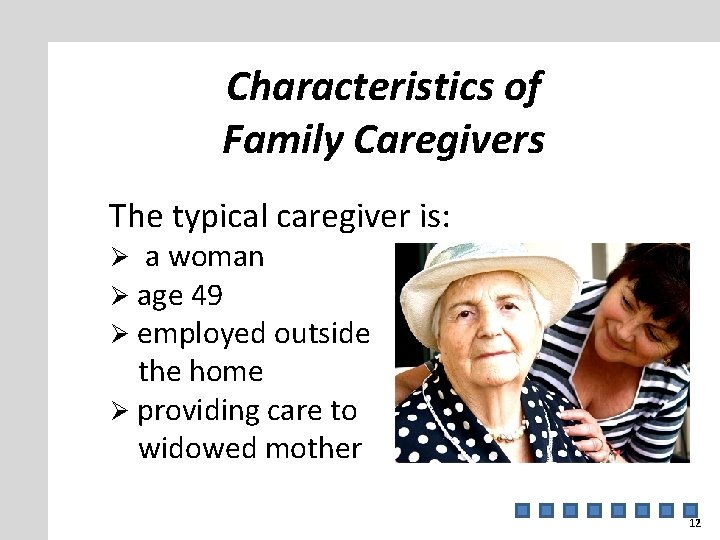 Characteristics of Family Caregivers

The typical caregiver is:

➢ a woman
➢ age 49
➢ employed outside the home
➢ providing care to widowed mother

12